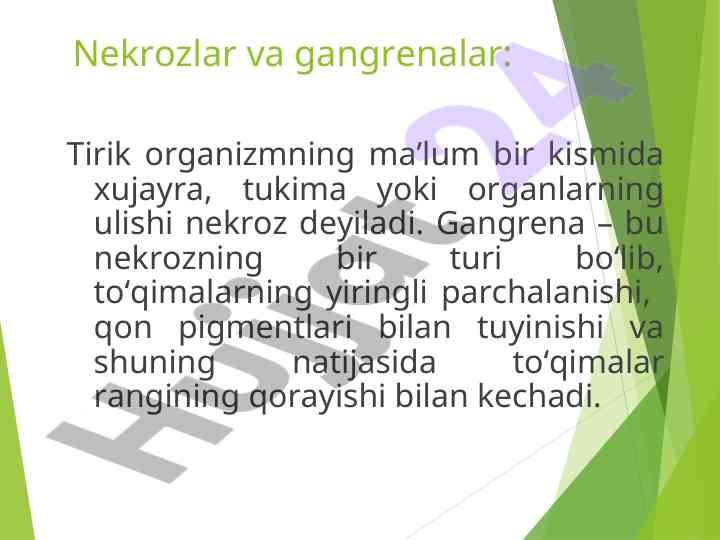 Nekrozlar va gangrenalar:

Tirik organizmning ma’lum bir kismida xujayra, tukima yoki organlarning ulishi nekroz deyiladi. Gangrena – bu nekrozning bir turi bo‘lib, to‘qimalarning yiringli parchalanishi, qon pigmentlari bilan tuyinishi va shuning natijasida to‘qimalar rangining qorayishi bilan kechadi.

Hujjat24